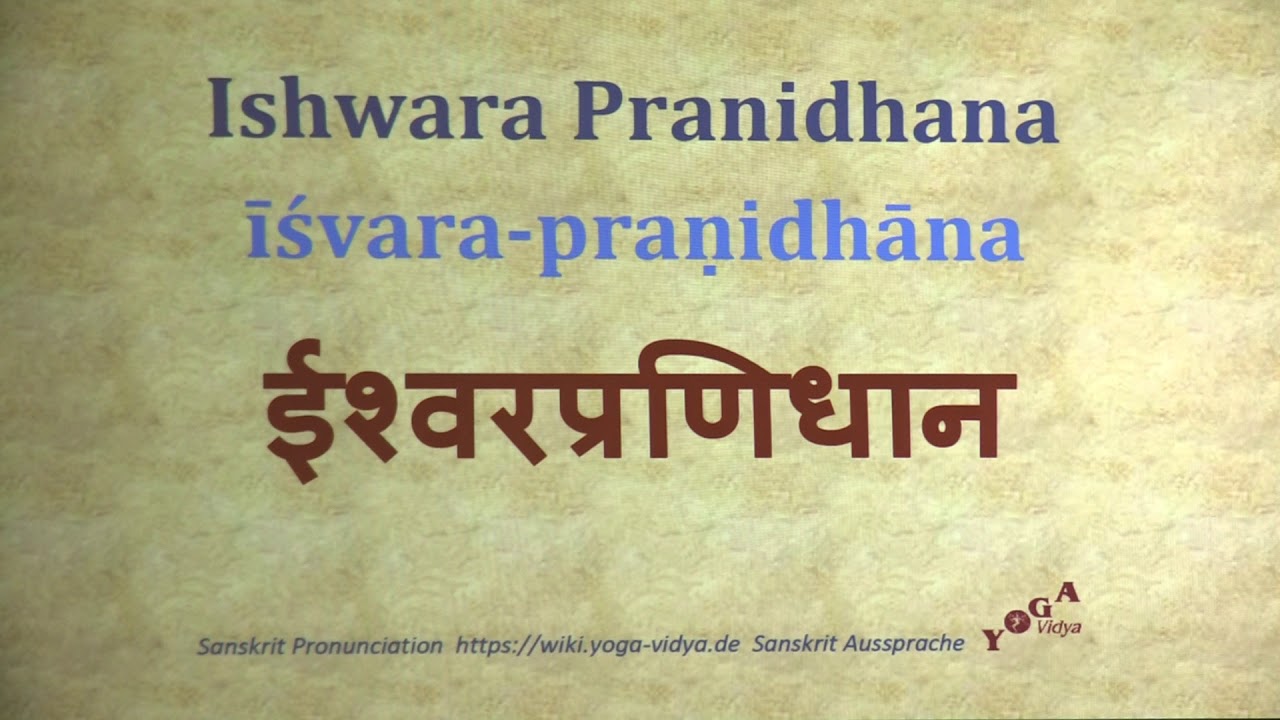 Ishwara Pranidhana

īśvara-praṇidhāna

ईश्वरप्रणिधान

Sanskrit Pronunciation https://wiki.yoga-vidya.de Sanskrit Aussprache

YOGA Vidya